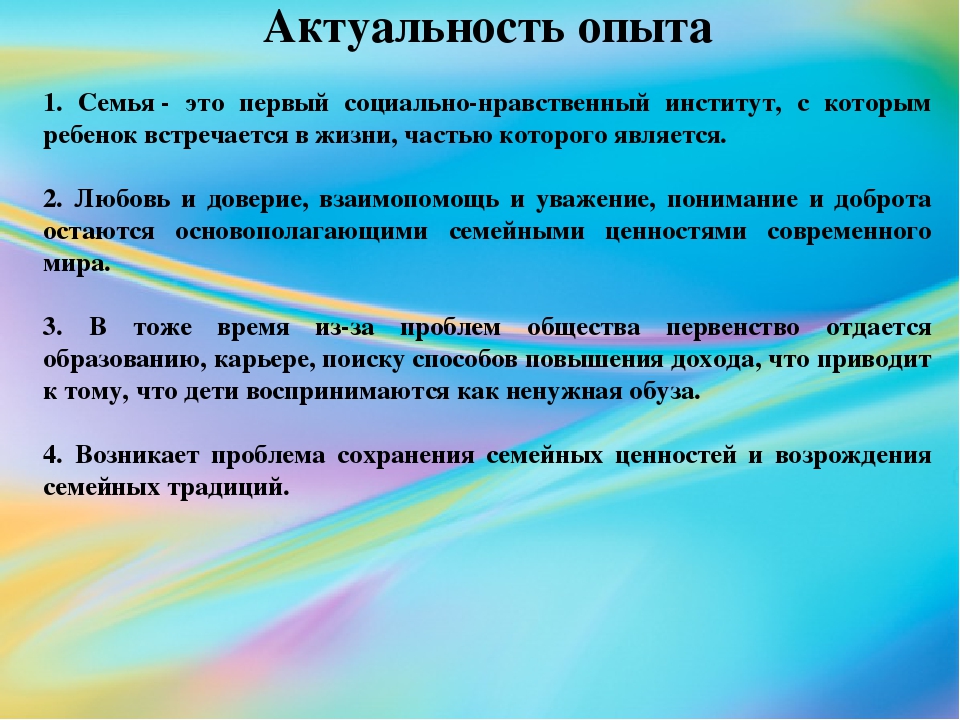 Актуальность опыта

1. Семья - это первый социально-нравственный институт, с которым ребенок встречается в жизни, частью которого является.

2. Любовь и доверие, взаимопомощь и уважение, понимание и доброта остаются основополагающими семейными ценностями современного мира.

3. В тоже время из-за проблем общества первенство отдается образованию, карьере, поиску способов повышения дохода, что приводит к тому, что дети воспринимаются как ненужная обуза.

4. Возникает проблема сохранения семейных ценностей и возрождения семейных традиций.